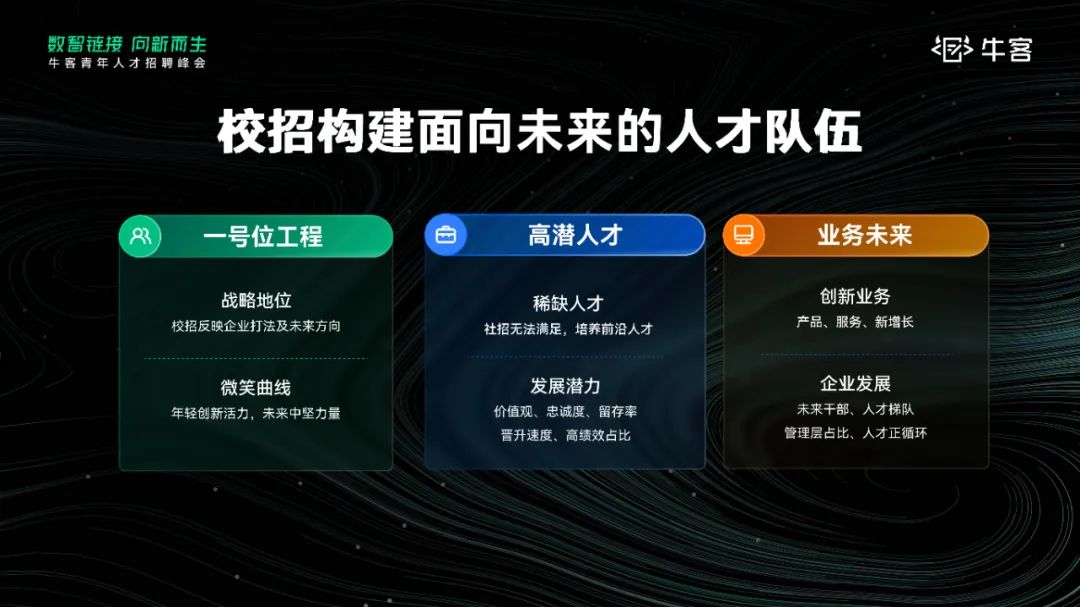 数智链接 向新而生
牛客青年人才招聘峰会

牛客

校招构建面向未来的人才队伍

一号位工程

战略地位
校招反映企业打法及未来方向

微笑曲线
年轻创新活力，未来中坚力量

高潜人才

稀缺人才
社招无法满足，培养前沿人才

发展潜力
价值观、忠诚度、留存率
晋升速度、高绩效占比

业务未来

创新业务
产品、服务、新增长

企业发展
未来干部、人才梯队
管理层占比、人才正循环